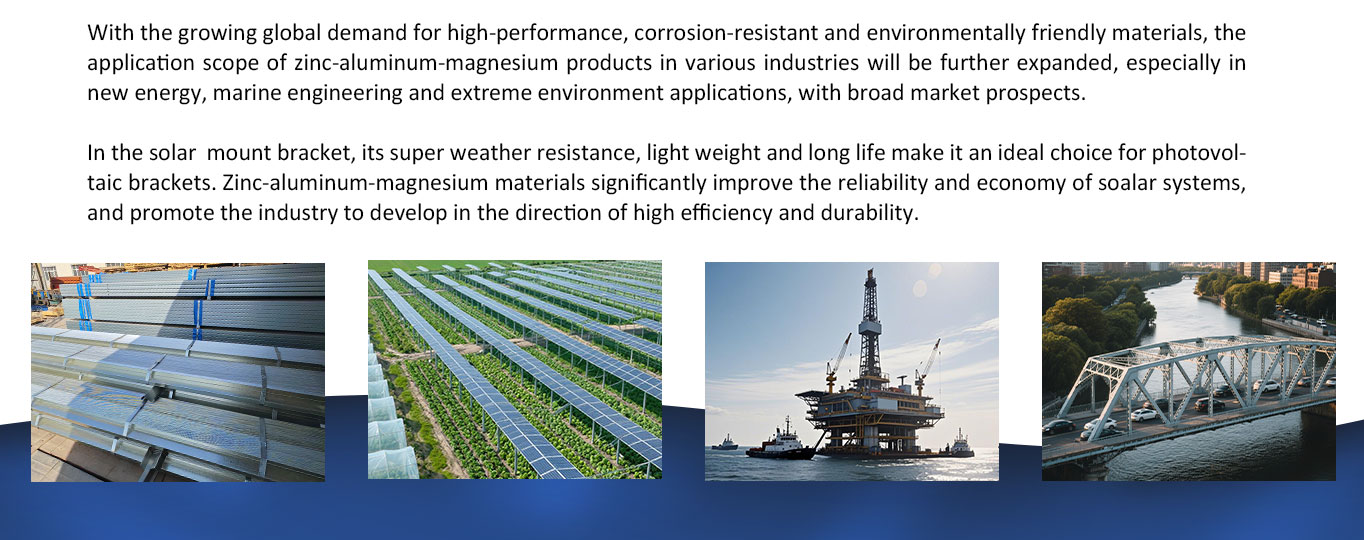 With the growing global demand for high-performance, corrosion-resistant and environmentally friendly materials, the application scope of zinc-aluminum-magnesium products in various industries will be further expanded, especially in new energy, marine engineering and extreme environment applications, with broad market prospects.

In the solar  mount bracket, its super weather resistance, light weight and long life make it an ideal choice for photovoltaic brackets. Zinc-aluminum-magnesium materials significantly improve the reliability and economy of soalar systems, and promote the industry to develop in the direction of high efficiency and durability.